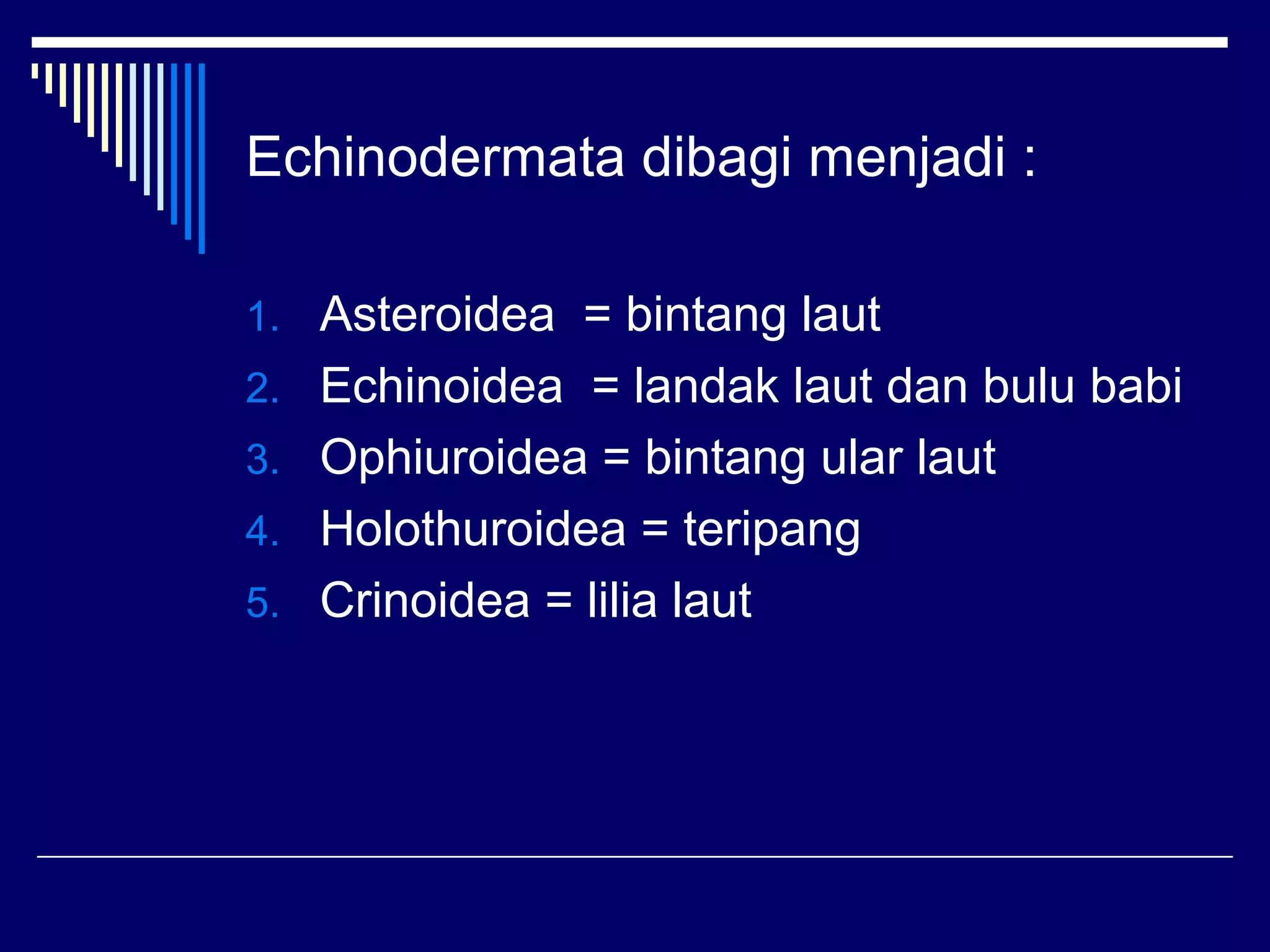 Echinodermata dibagi menjadi :

1. Asteroidea = bintang laut
2. Echinoidea = landak laut dan bulu babi
3. Ophiuroidea = bintang ular laut
4. Holothuroidea = teripang
5. Crinoidea = lilia laut